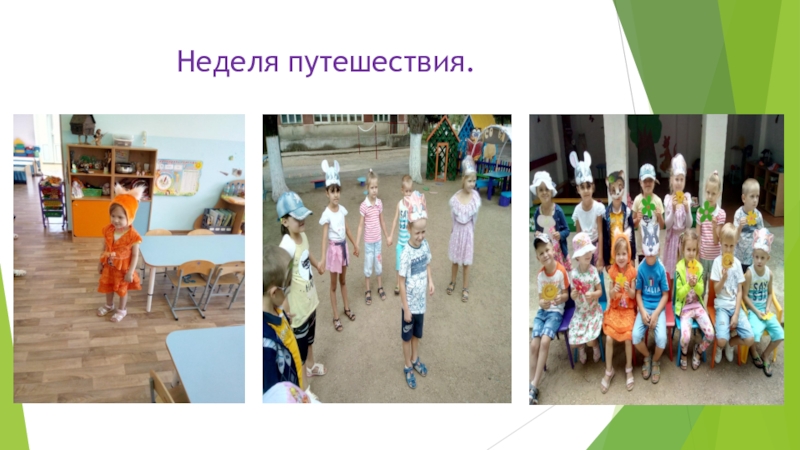 Неделя путешествия.